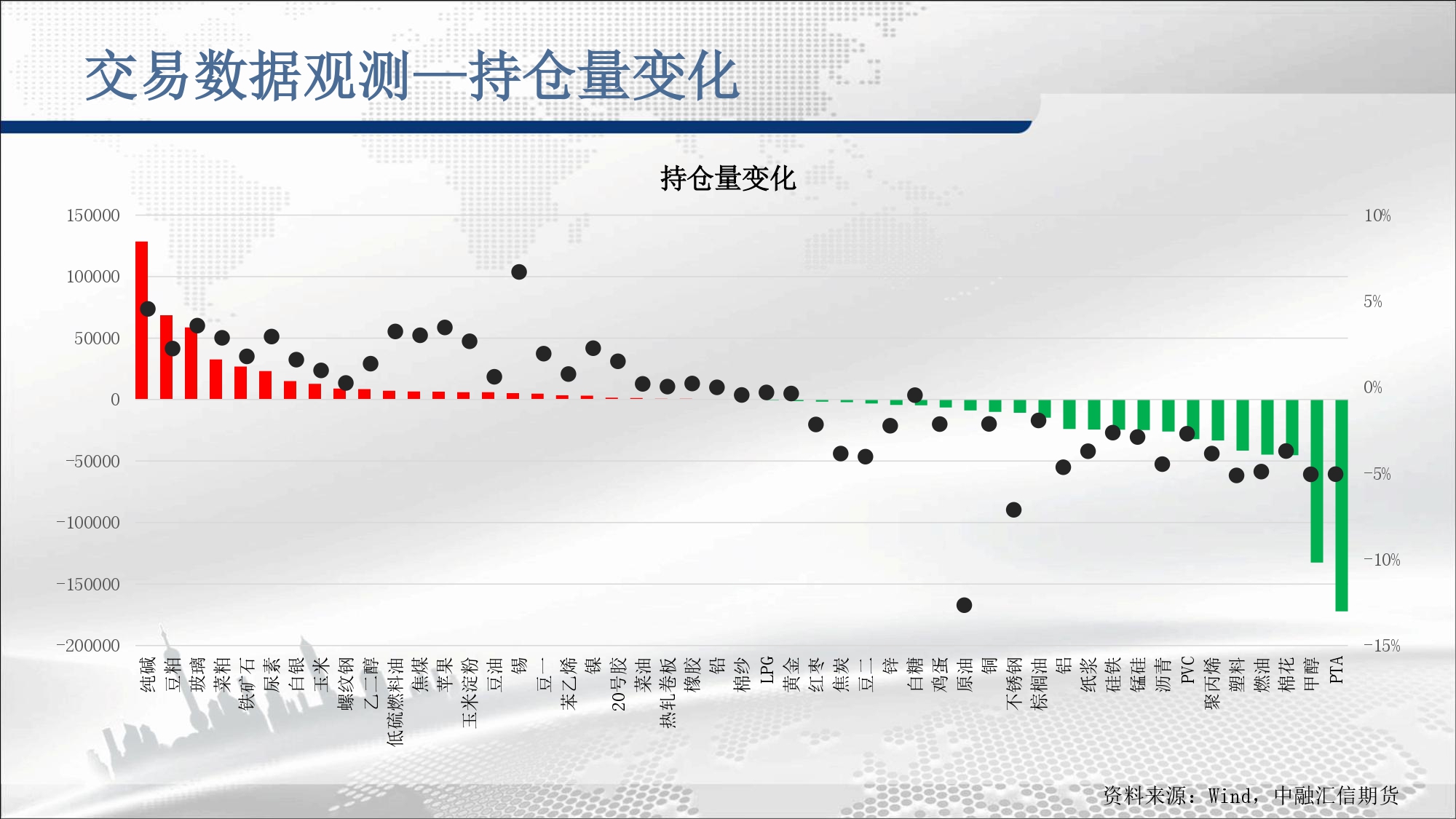 交易数据观测—持仓量变化

持仓量变化

150000
100000
50000
0
−50000
−100000
−150000
−200000

10%
5%
0%
−5%
−10%
−15%

纯碱 豆粕 玻璃 菜粕 铁矿石 尿素 白银 玉米 螺纹钢 乙二醇 低硫燃料油 焦煤 苹果 玉米淀粉 豆油 锡 豆一 苯乙烯 镍 20号胶 菜油 热轧卷板 橡胶 铅 棉纱 LPG 黄金 红枣 焦炭 豆二 锌 白糖 鸡蛋 原油 铜 不锈钢 棕榈油 铝 纸浆 硅铁 锰硅 沥青 PVC 聚丙烯 塑料 燃油 棉花 甲醇 PTA

资料来源：Wind，中融汇信期货